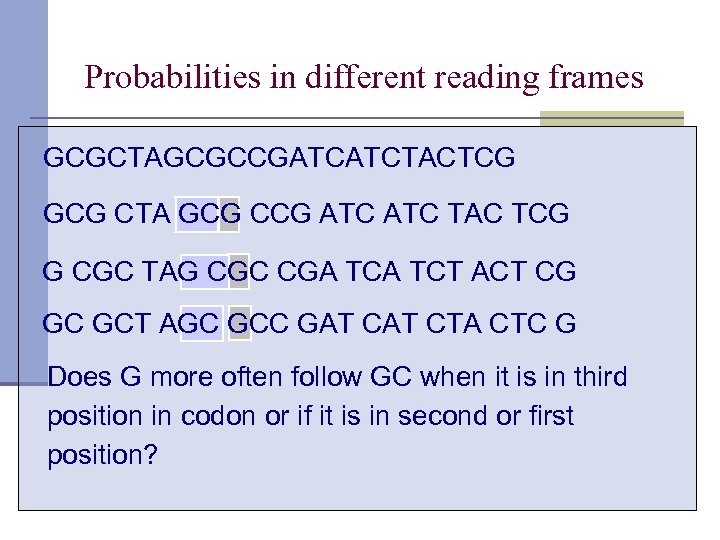 Probabilities in different reading frames

GCGCTAGCGCCGATCATCTACTCG

GCG CTA GCG CCG ATC ATC TAC TCG

G CGC TAG CGC CGA TCA TCT ACT CG

GC GCT AGC GCC GAT CAT CTA CTC G

Does G more often follow GC when it is in third position in codon or if it is in second or first position?